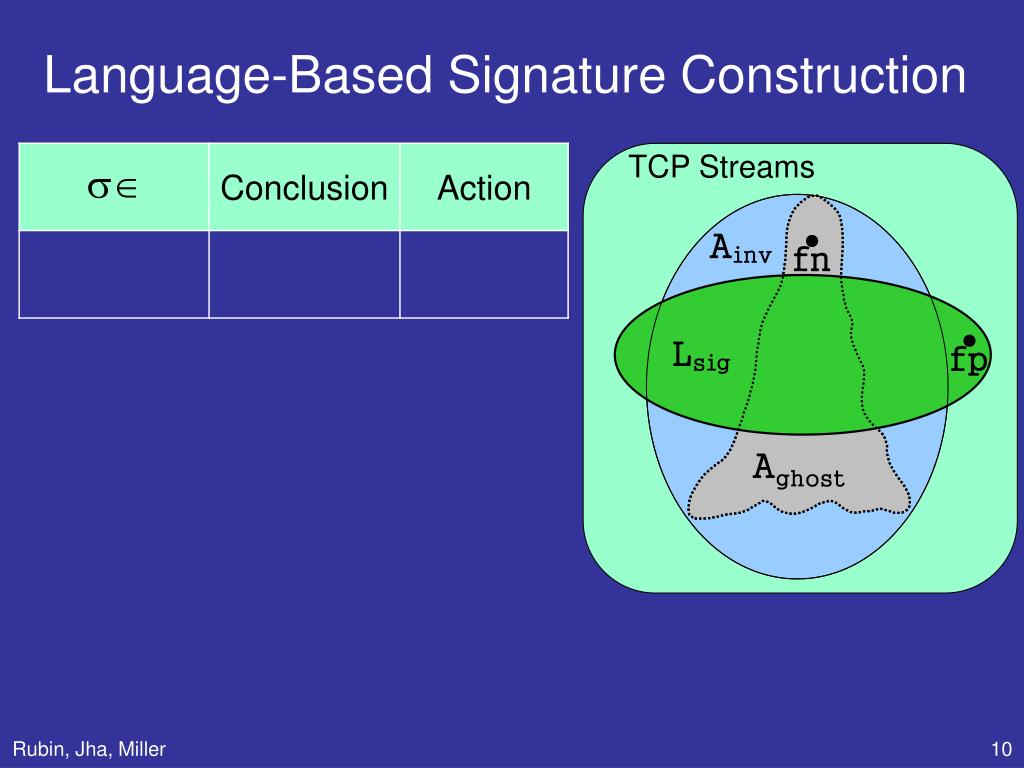 Language-Based Signature Construction

| $\sigma \in$ | Conclusion | Action |
|---|---|---|
| | | |

TCP Streams

$A_{inv}$

fn

$L_{sig}$

fp

$A_{ghost}$

Rubin, Jha, Miller

10